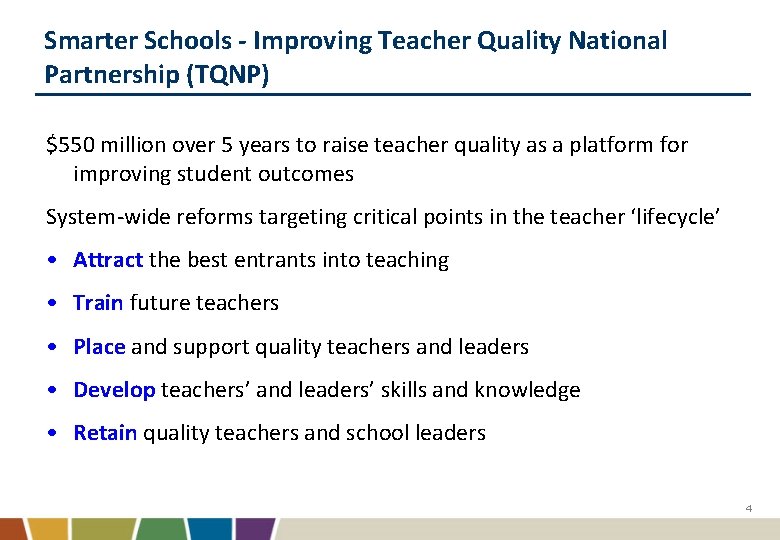 Smarter Schools - Improving Teacher Quality National Partnership (TQNP)

\$550 million over 5 years to raise teacher quality as a platform for improving student outcomes

System-wide reforms targeting critical points in the teacher ‘lifecycle’

• Attract the best entrants into teaching

• Train future teachers

• Place and support quality teachers and leaders

• Develop teachers’ and leaders’ skills and knowledge

• Retain quality teachers and school leaders

4